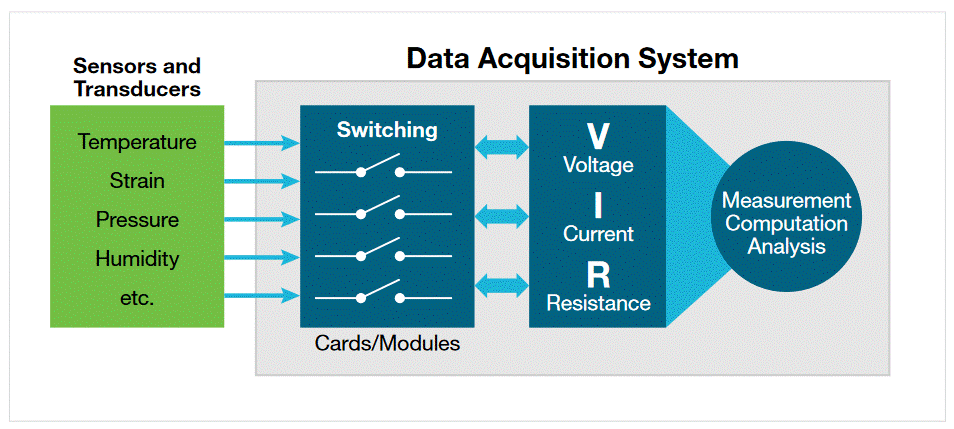 Sensors and Transducers

Temperature
Strain
Pressure
Humidity
etc.

Data Acquisition System

Switching

Cards/Modules

V
Voltage
I
Current
R
Resistance

Measurement
Computation
Analysis